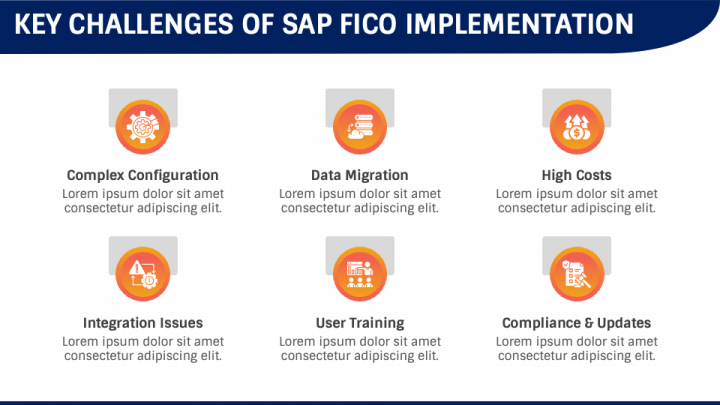 KEY CHALLENGES OF SAP FICO IMPLEMENTATION

Complex Configuration
Lorem ipsum dolor sit amet consectetur adipiscing elit.

Data Migration
Lorem ipsum dolor sit amet consectetur adipiscing elit.

High Costs
Lorem ipsum dolor sit amet consectetur adipiscing elit.

Integration Issues
Lorem ipsum dolor sit amet consectetur adipiscing elit.

User Training
Lorem ipsum dolor sit amet consectetur adipiscing elit.

Compliance & Updates
Lorem ipsum dolor sit amet consectetur adipiscing elit.